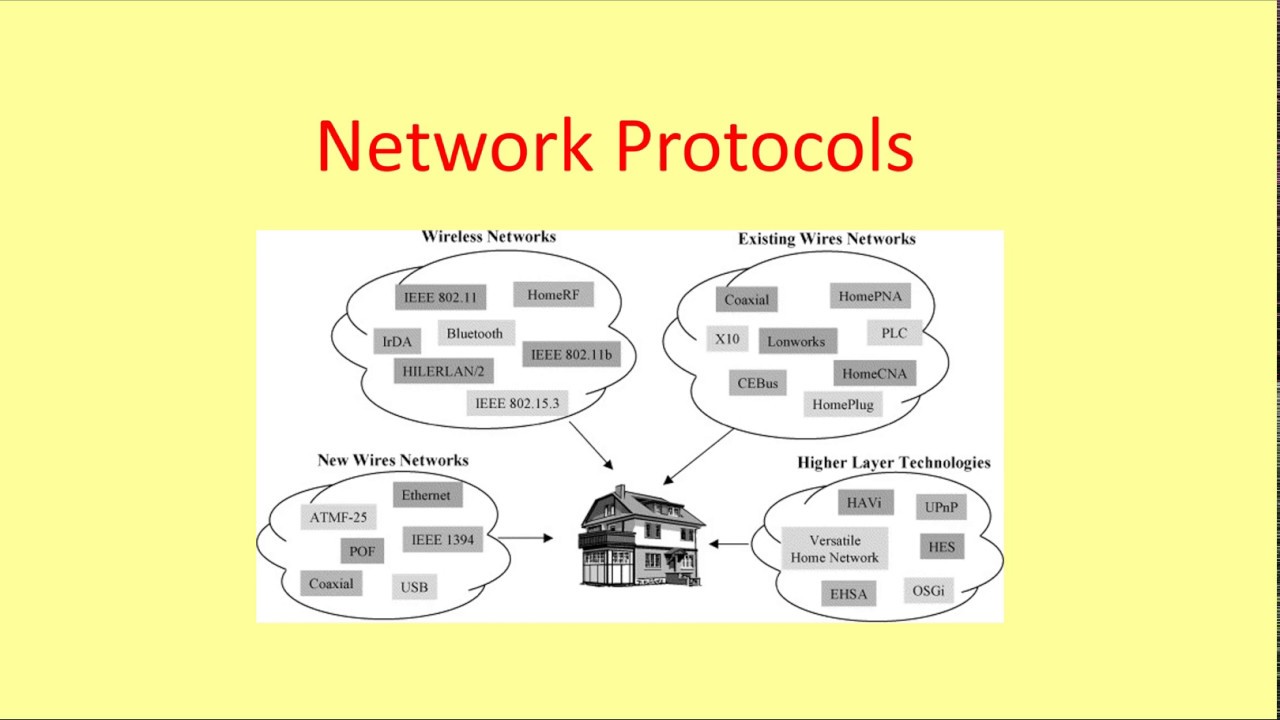 Network Protocols

Wireless Networks

IEEE 802.11

HomeRF

IrDA

Bluetooth

IEEE 802.11b

HILERLAN/2

IEEE 802.15.3

Existing Wires Networks

Coaxial

HomePNA

X10

Lonworks

PLC

CEBus

HomeCNA

HomePlug

New Wires Networks

Ethernet

ATMF-25

POF

IEEE 1394

Coaxial

USB

Higher Layer Technologies

HAVi

UPnP

Versatile Home Network

HES

EHSA

OSGi